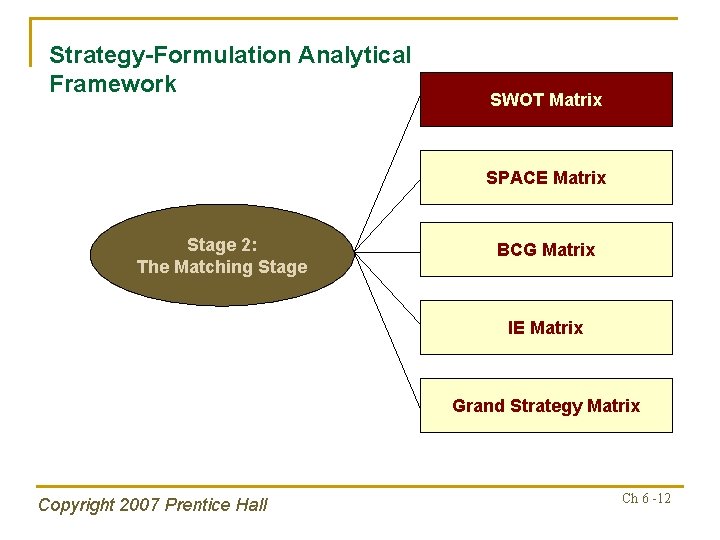 Strategy-Formulation Analytical Framework

Stage 2:
The Matching Stage

SWOT Matrix

SPACE Matrix

BCG Matrix

IE Matrix

Grand Strategy Matrix

Copyright 2007 Prentice Hall

Ch 6 -12